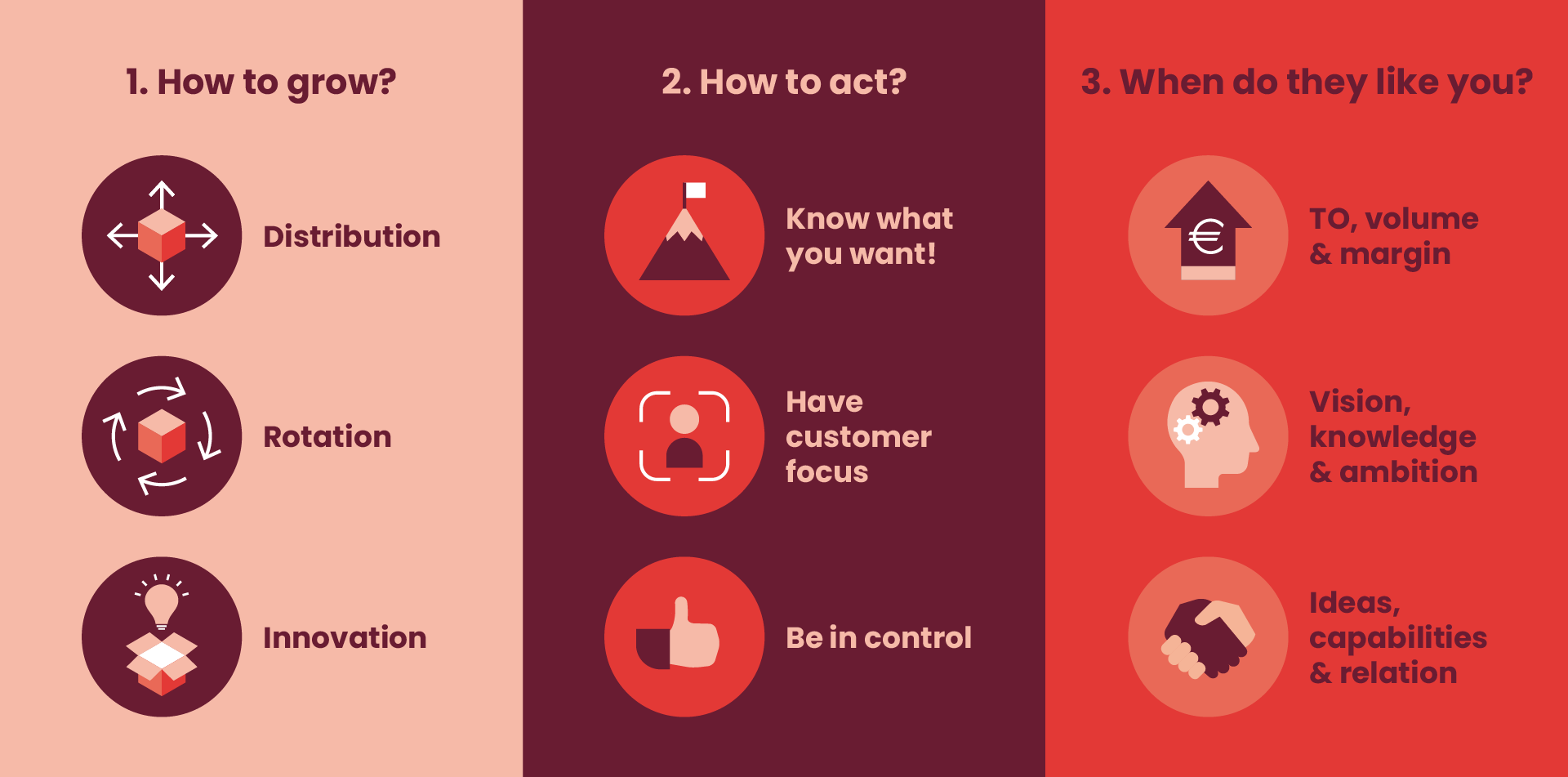 1. How to grow?

Distribution

Rotation

Innovation

2. How to act?

Know what you want!

Have customer focus

Be in control

3. When do they like you?

€

TO, volume & margin

Vision, knowledge & ambition

Ideas, capabilities & relation